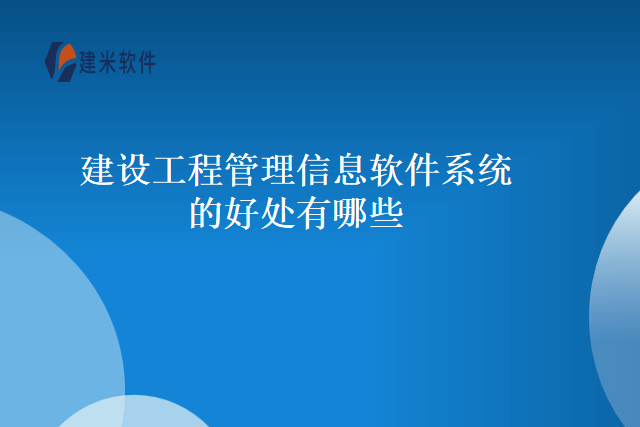 建米软件

建设工程管理信息软件系统的好处有哪些